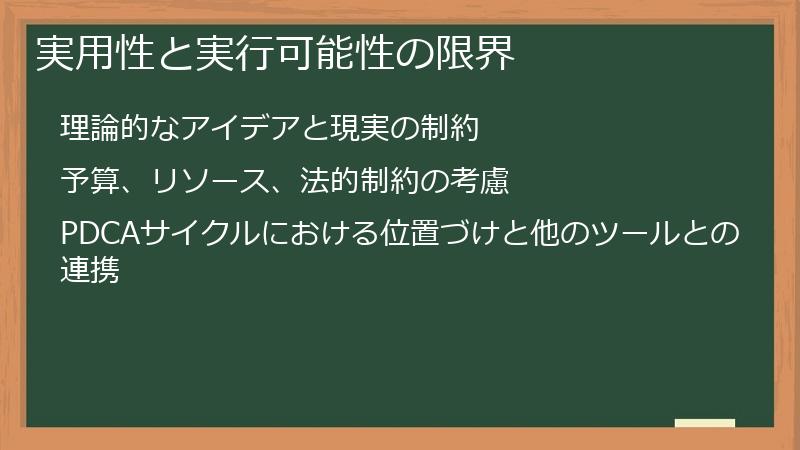 実用性と実行可能性の限界

理論的なアイデアと現実の制約

予算、リソース、法的制約の考慮

PDCAサイクルにおける位置づけと他のツールとの連携